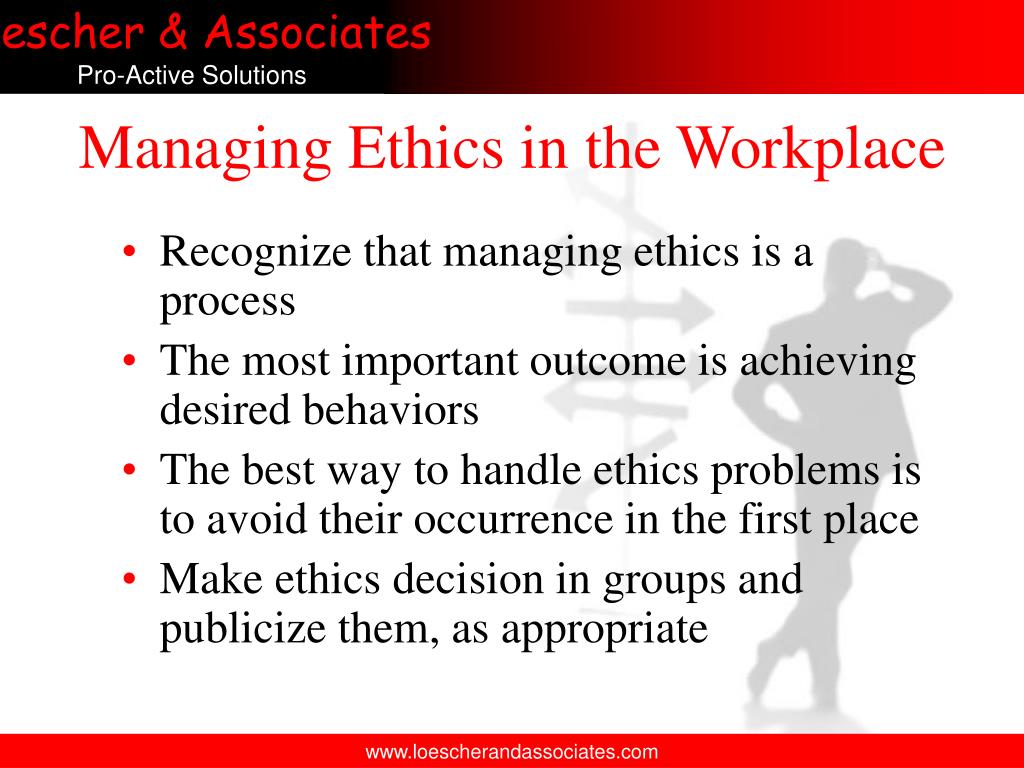 escher & Associates
Pro-Active Solutions

Managing Ethics in the Workplace

• Recognize that managing ethics is a process
• The most important outcome is achieving desired behaviors
• The best way to handle ethics problems is to avoid their occurrence in the first place
• Make ethics decision in groups and publicize them, as appropriate

www.loescherandassociates.com